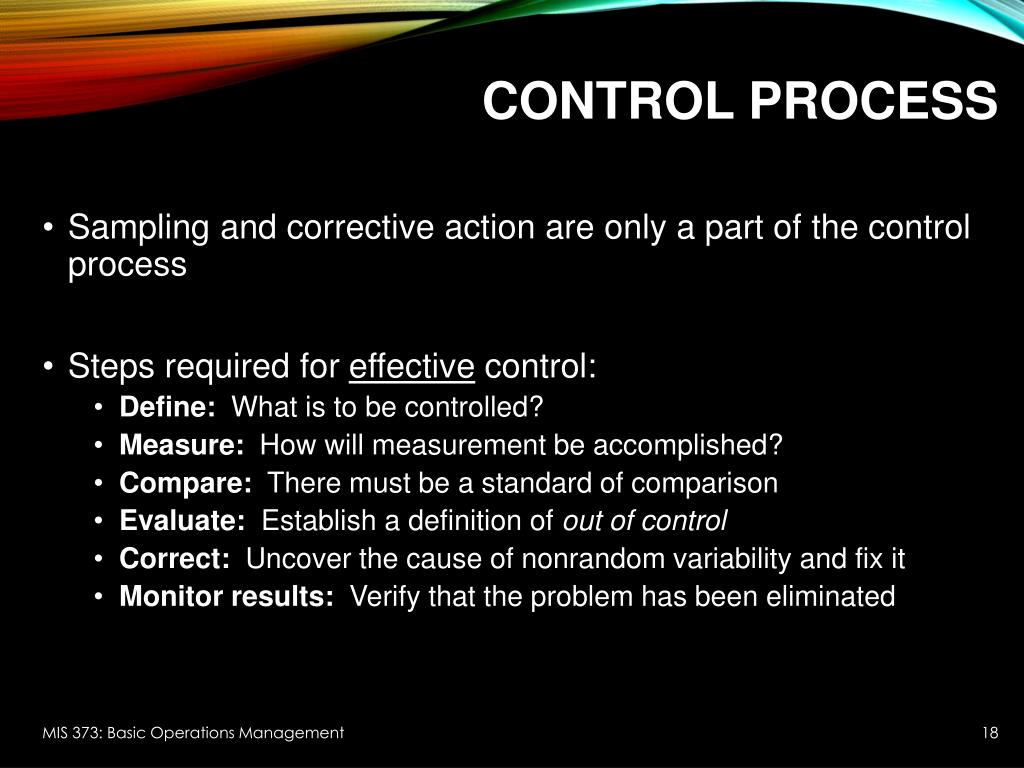 CONTROL PROCESS

• Sampling and corrective action are only a part of the control process

• Steps required for effective control:
• Define: What is to be controlled?
• Measure: How will measurement be accomplished?
• Compare: There must be a standard of comparison
• Evaluate: Establish a definition of out of control
• Correct: Uncover the cause of nonrandom variability and fix it
• Monitor results: Verify that the problem has been eliminated

MIS 373: Basic Operations Management

18